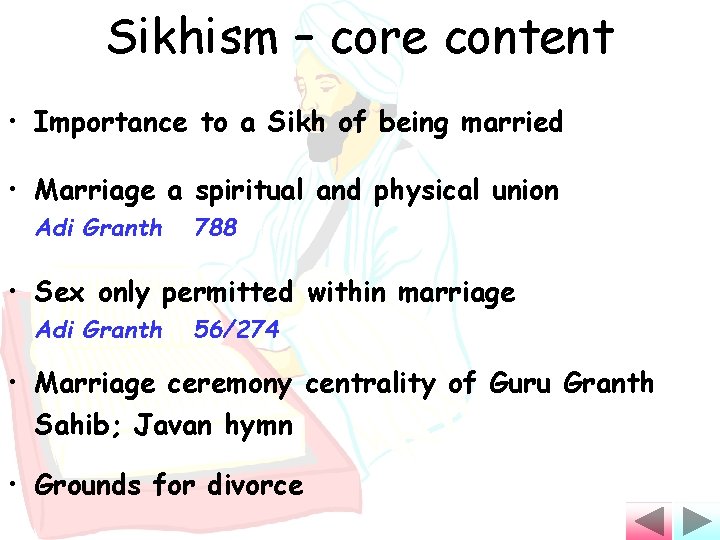 Sikhism – core content

• Importance to a Sikh of being married

• Marriage a spiritual and physical union
Adi Granth 788

• Sex only permitted within marriage
Adi Granth 56/274

• Marriage ceremony centrality of Guru Granth Sahib; Javan hymn

• Grounds for divorce